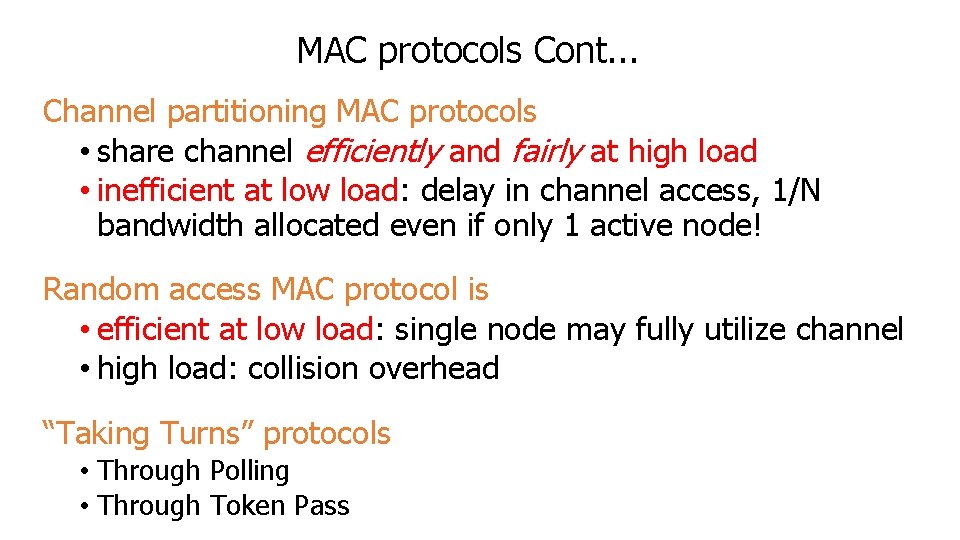 MAC protocols Cont...

Channel partitioning MAC protocols

• share channel efficiently and fairly at high load
• inefficient at low load: delay in channel access, 1/N bandwidth allocated even if only 1 active node!

Random access MAC protocol is

• efficient at low load: single node may fully utilize channel
• high load: collision overhead

"Taking Turns" protocols

• Through Polling
• Through Token Pass